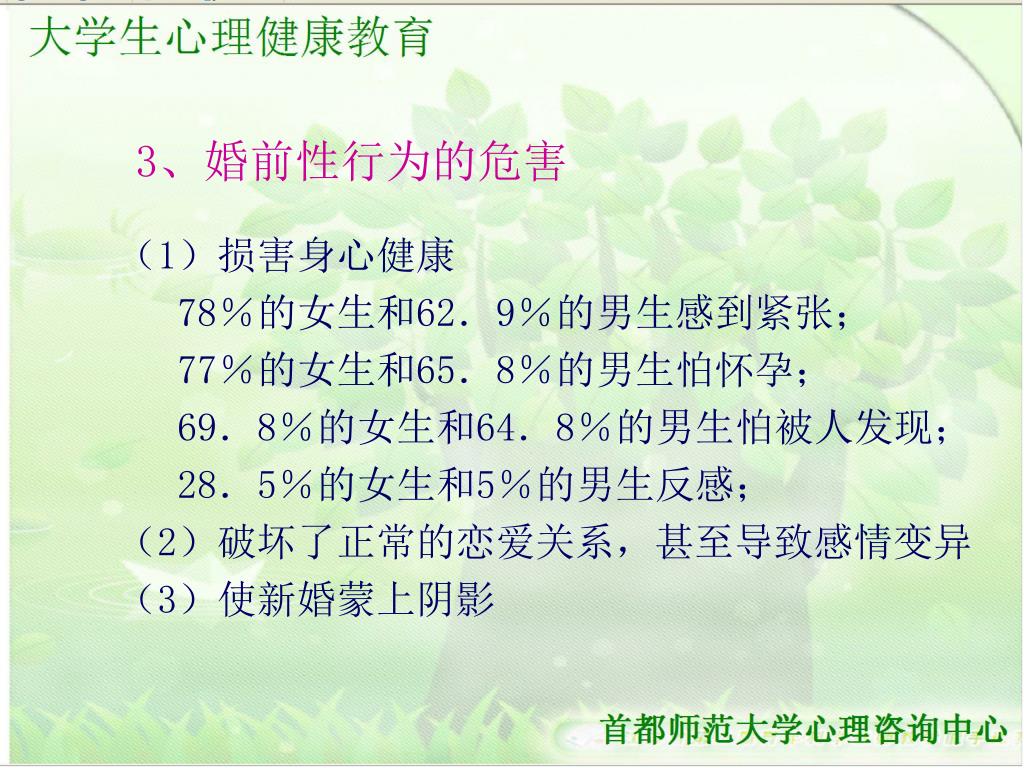 大学生心理健康教育

3、婚前性行为的危害

（1）损害身心健康
78％的女生和62．9％的男生感到紧张；
77％的女生和65．8％的男生怕怀孕；
69．8％的女生和64．8％的男生怕被人发现；
28．5％的女生和5％的男生反感；
（2）破坏了正常的恋爱关系，甚至导致感情变异
（3）使新婚蒙上阴影

首都师范大学心理咨询中心